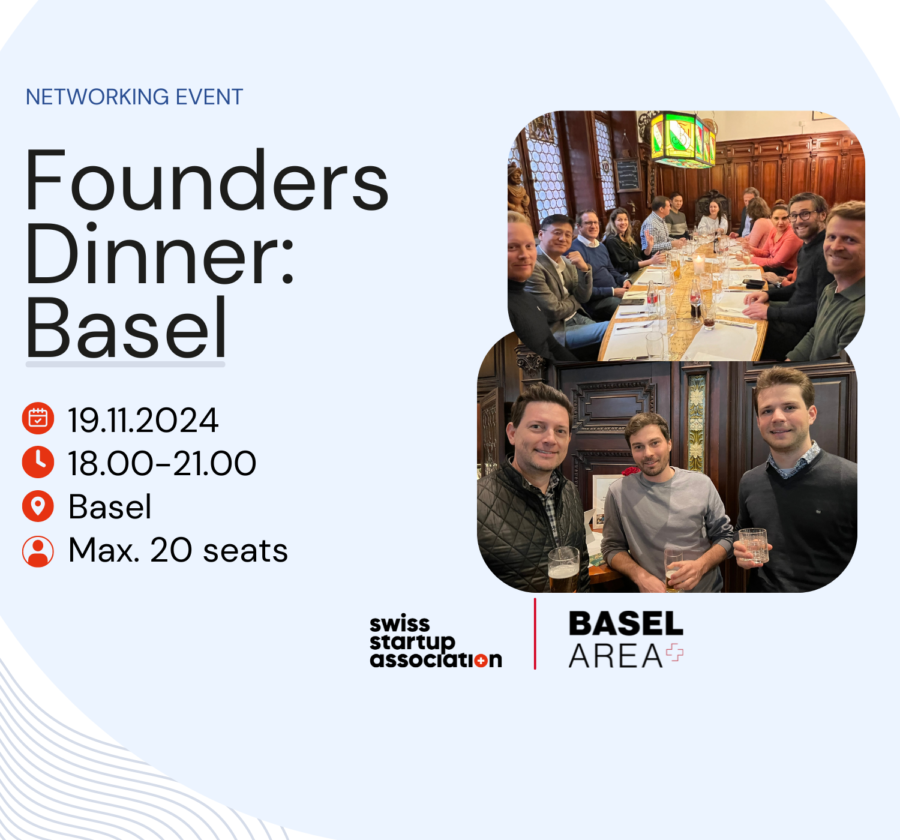 NETWORKING EVENT

Founders Dinner: Basel

19.11.2024
18.00-21.00
Basel
Max. 20 seats

swiss startup association

BASEL AREA